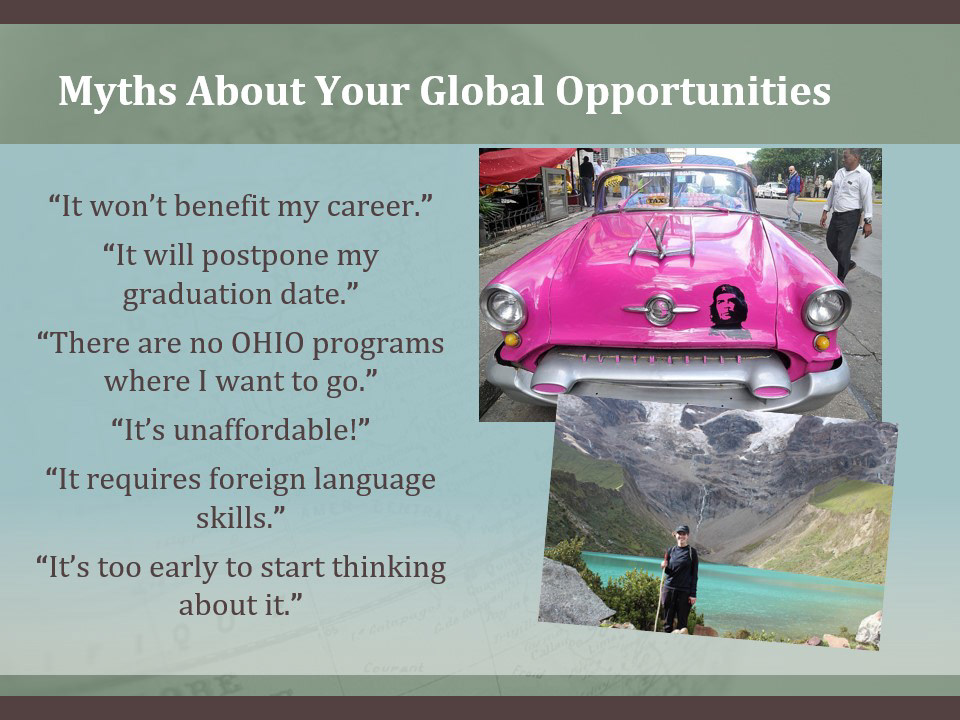 Myths About Your Global Opportunities

“It won’t benefit my career.”

“It will postpone my graduation date.”

“There are no OHIO programs where I want to go.”

“It’s unaffordable!”

“It requires foreign language skills.”

“It’s too early to start thinking about it.”

TAXI